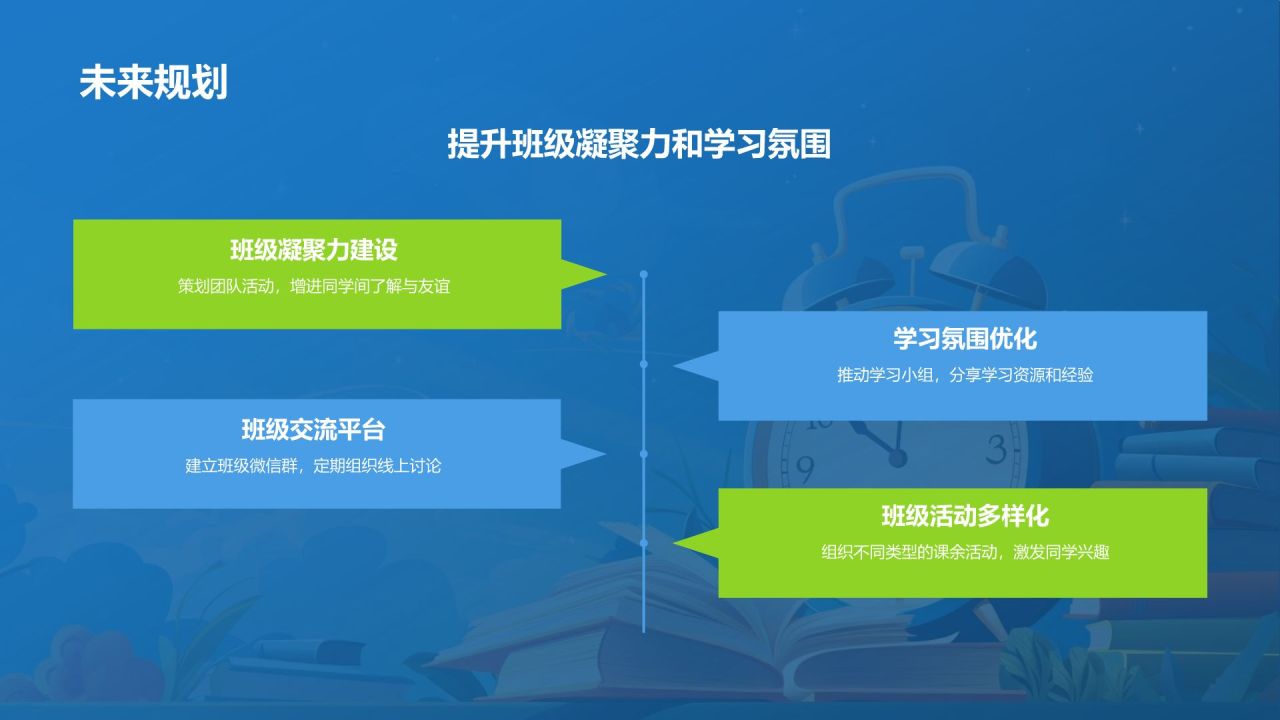 未来规划

提升班级凝聚力和学习氛围

班级凝聚力建设

策划团队活动，增进同学间了解与友谊

学习氛围优化

推动学习小组，分享学习资源和经验

班级交流平台

建立班级微信群，定期组织线上讨论

班级活动多样化

组织不同类型的课余活动，激发同学兴趣